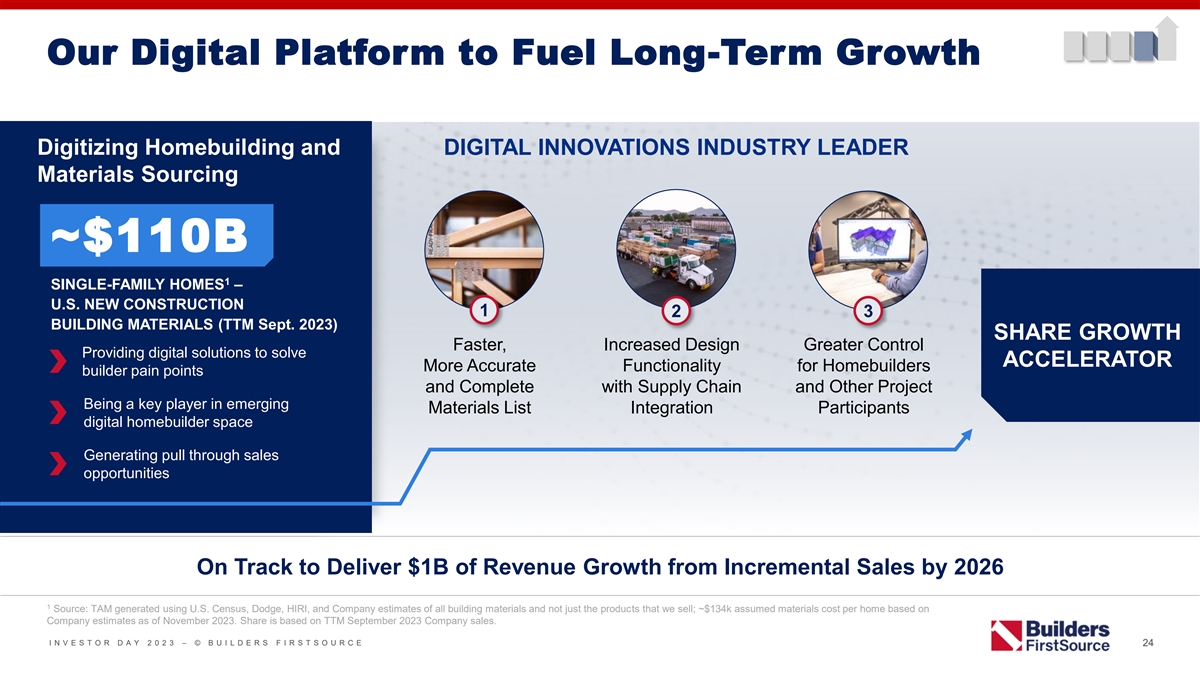 Our Digital Platform to Fuel Long-Term Growth

Digitizing Homebuilding and Materials Sourcing

~$110B

SINGLE-FAMILY HOMES$^1$ – U.S. NEW CONSTRUCTION BUILDING MATERIALS (TTM Sept. 2023)

Providing digital solutions to solve builder pain points

Being a key player in emerging digital homebuilder space

Generating pull through sales opportunities

DIGITAL INNOVATIONS INDUSTRY LEADER

1
Faster, More Accurate and Complete Materials List

2
Increased Design Functionality with Supply Chain Integration

3
Greater Control for Homebuilders and Other Project Participants

SHARE GROWTH ACCELERATOR

On Track to Deliver $1B of Revenue Growth from Incremental Sales by 2026

$^1$ Source: TAM generated using U.S. Census, Dodge, HIRI, and Company estimates of all building materials and not just the products that we sell; ~$134k assumed materials cost per home based on Company estimates as of November 2023. Share is based on TTM September 2023 Company sales.

INVESTOR DAY 2023 – © BUILDERS FIRSTSOURCE

Builders FirstSource

24